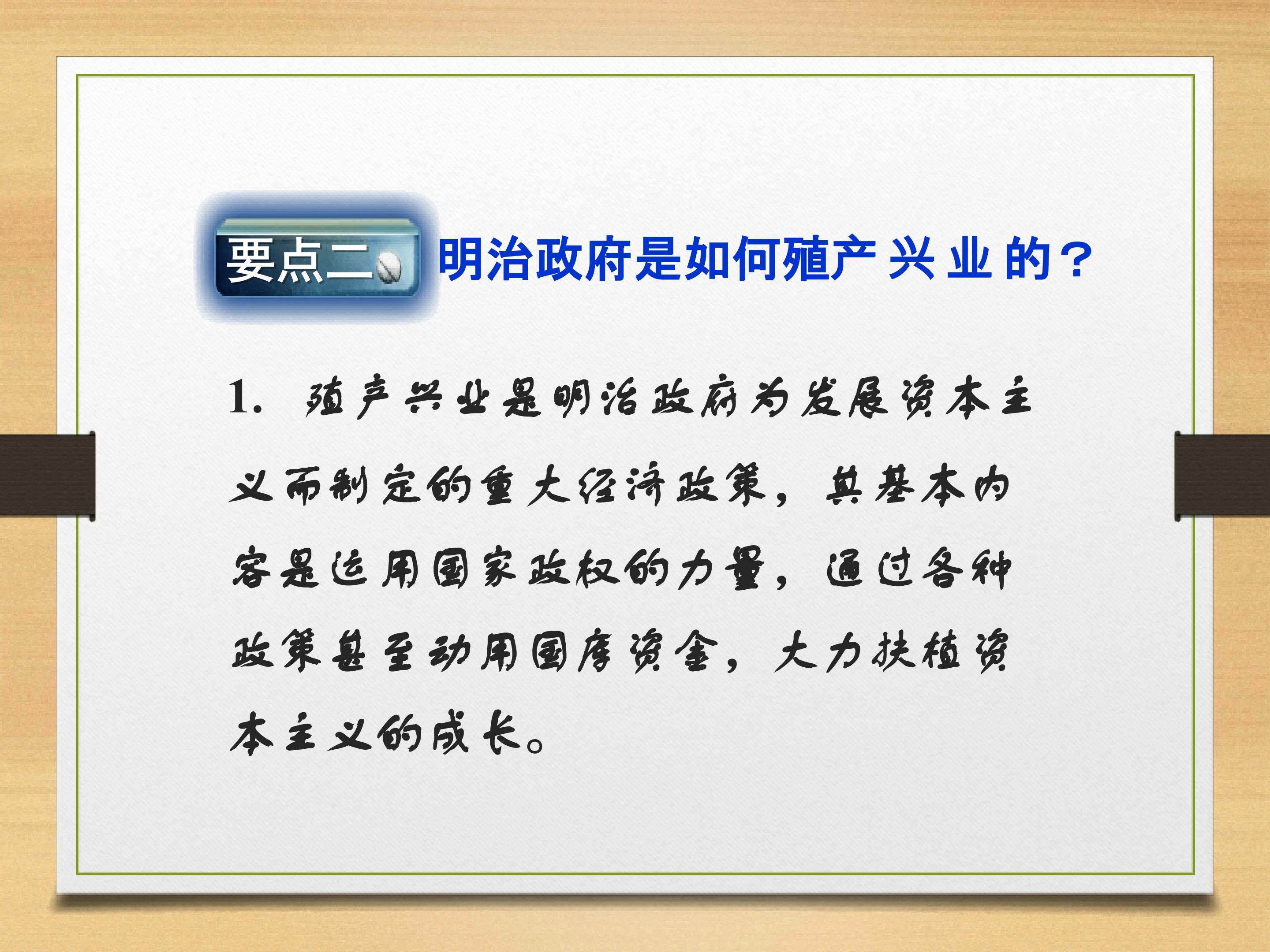 要点二 明治政府是如何殖产兴业的？

1. 殖产兴业是明治政府为发展资本主义而制定的重大经济政策，其基本内容是运用国家政权的力量，通过各种政策甚至动用国库资金，大力扶植资本主义的成长。